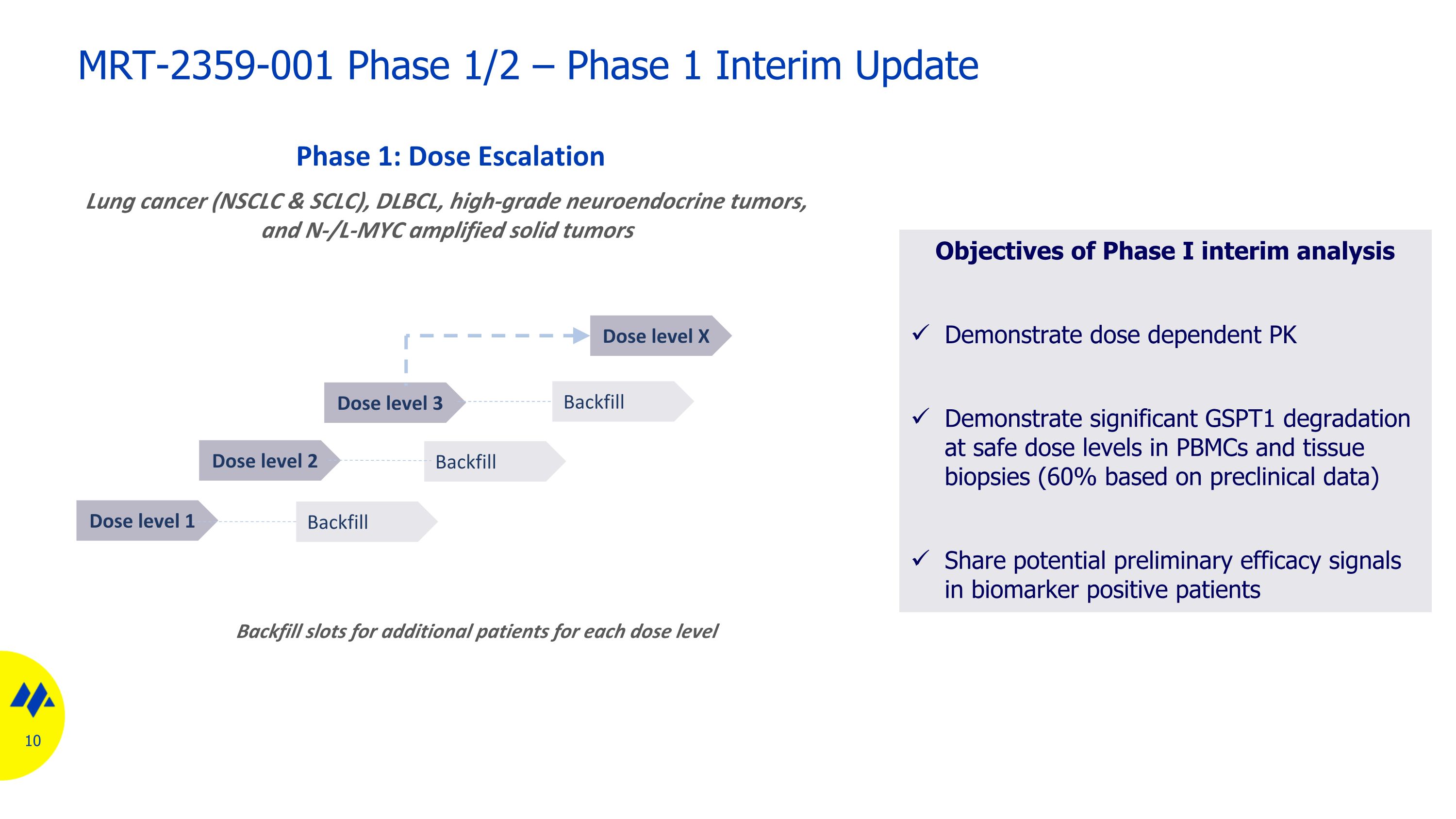 MRT-2359-001 Phase 1/2 – Phase 1 Interim Update

Phase 1: Dose Escalation

Lung cancer (NSCLC & SCLC), DLBCL, high-grade neuroendocrine tumors, and N-/L-MYC amplified solid tumors

Dose level X

Dose level 3

Backfill

Dose level 2

Backfill

Dose level 1

Backfill

Backfill slots for additional patients for each dose level

Objectives of Phase I interim analysis

✓ Demonstrate dose dependent PK

✓ Demonstrate significant GSPT1 degradation at safe dose levels in PBMCs and tissue biopsies (60% based on preclinical data)

✓ Share potential preliminary efficacy signals in biomarker positive patients

10